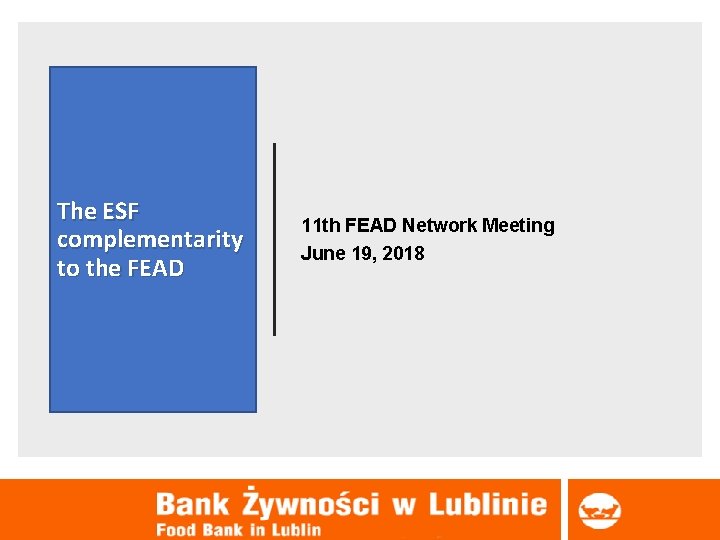 The ESF complementarity to the FEAD

11th FEAD Network Meeting
June 19, 2018

Bank Żywności w Lublinie
Food Bank in Lublin